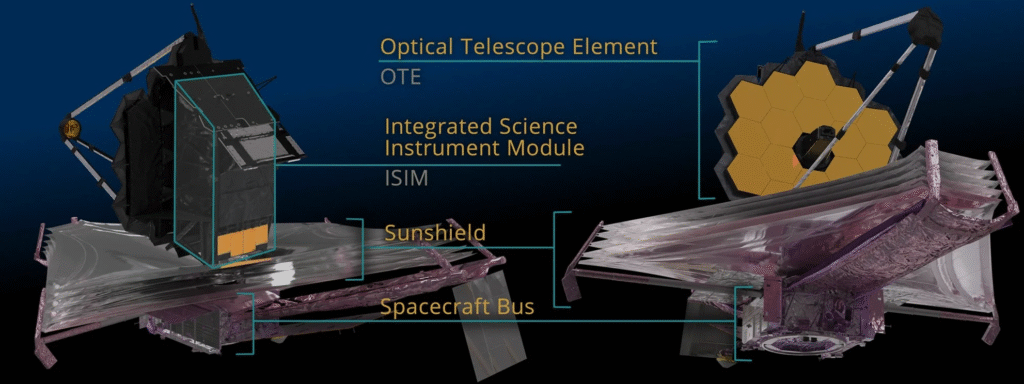 Optical Telescope Element
OTE

Integrated Science Instrument Module
ISIM

Sunshield

Spacecraft Bus